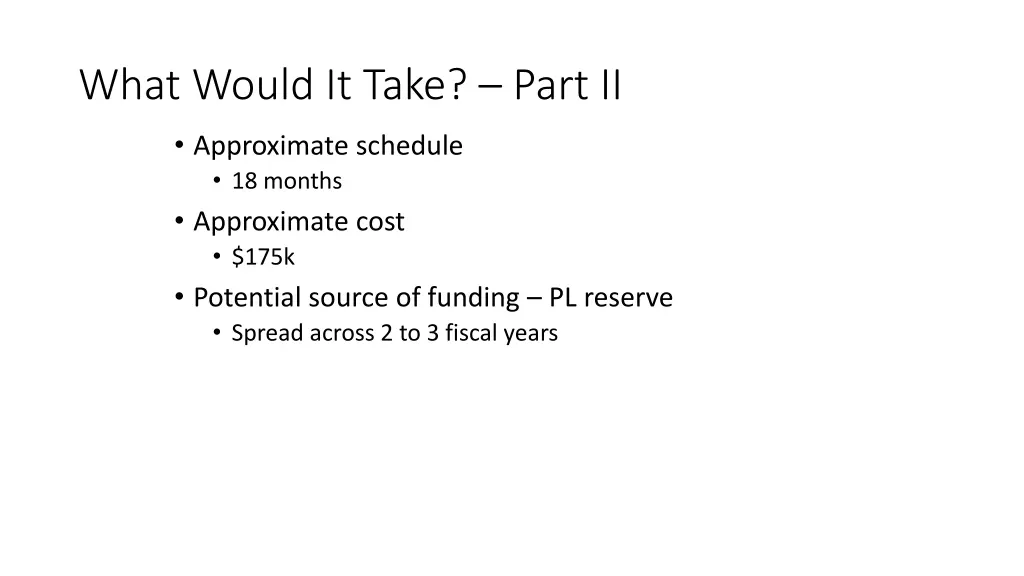 What Would It Take? – Part II

• Approximate schedule
  • 18 months
• Approximate cost
  • \$175k
• Potential source of funding – PL reserve
  • Spread across 2 to 3 fiscal years